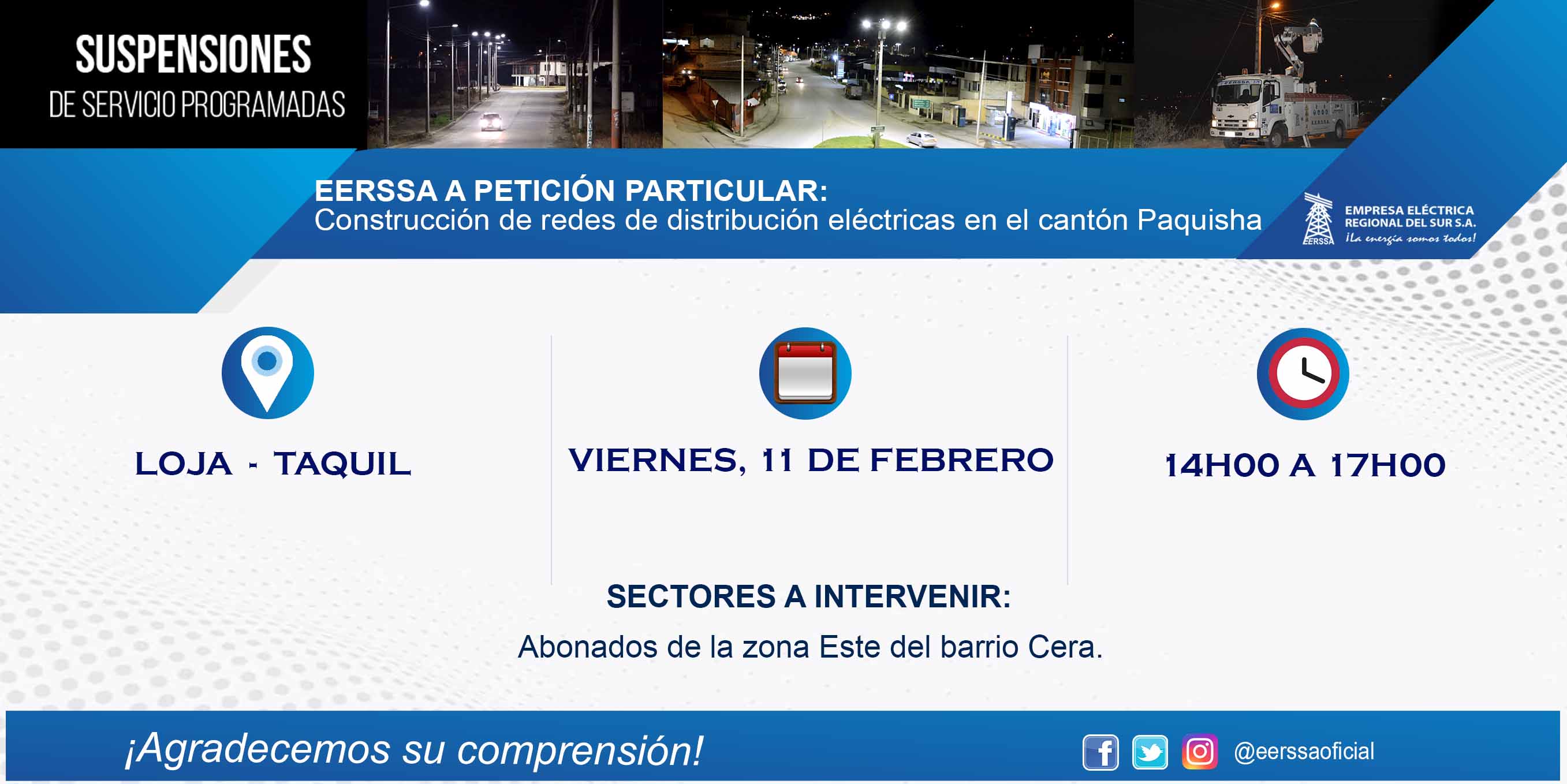 SUSPENSIONES
DE SERVICIO PROGRAMADAS

EERSSA A PETICIÓN PARTICULAR:
Construcción de redes de distribución eléctricas en el cantón Paquisha

EERSSA
EMPRESA ELÉCTRICA
REGIONAL DEL SUR S.A.
¡La energía somos todos!

LOJA - TAQUIL

VIERNES, 11 DE FEBRERO

14H00 A 17H00

SECTORES A INTERVENIR:
Abonados de la zona Este del barrio Cera.

¡Agradecemos su comprensión!

@eerssaoficial